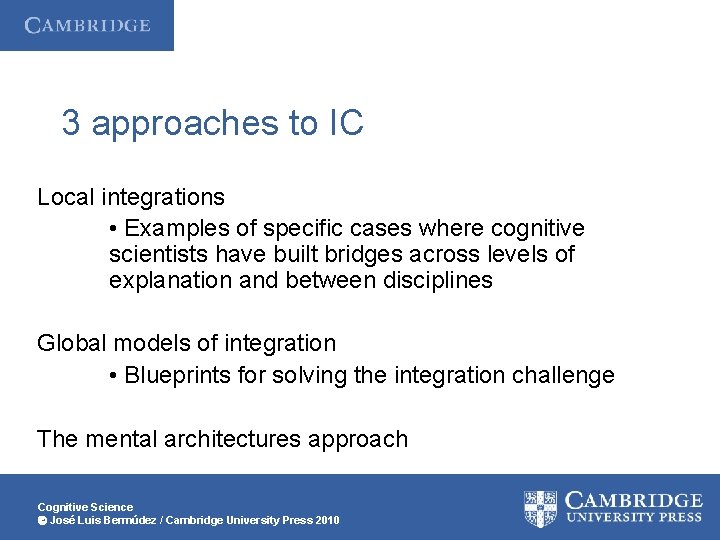 CAMBRIDGE

3 approaches to IC

Local integrations

• Examples of specific cases where cognitive scientists have built bridges across levels of explanation and between disciplines

Global models of integration

• Blueprints for solving the integration challenge

The mental architectures approach

Cognitive Science
© José Luis Bermúdez / Cambridge University Press 2010

CAMBRIDGE
UNIVERSITY PRESS